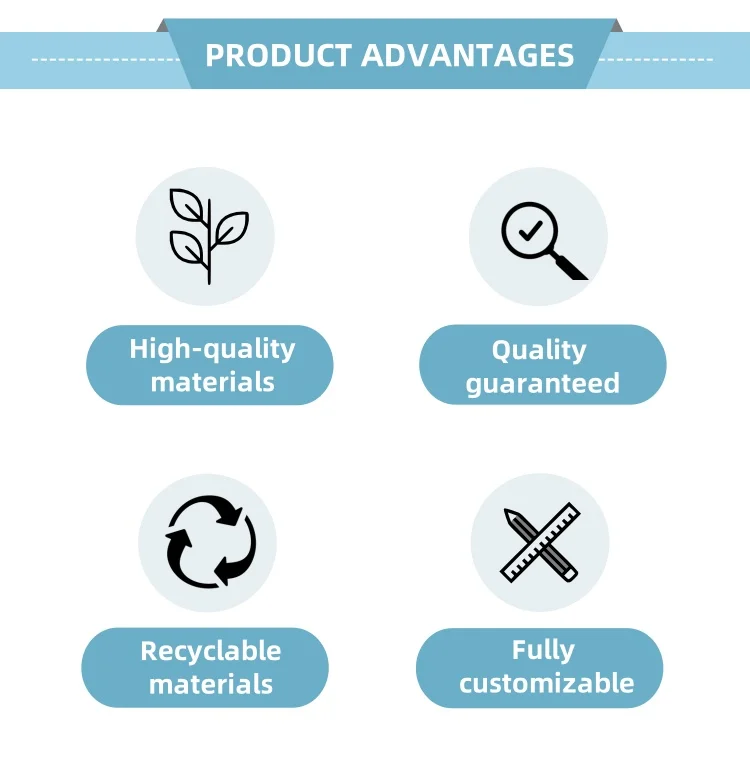 PRODUCT ADVANTAGES

High-quality materials

Quality guaranteed

Recyclable materials

Fully customizable